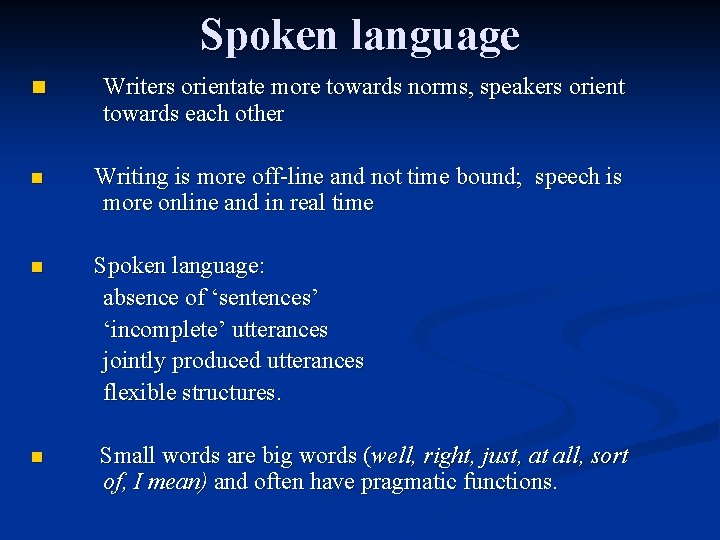 Spoken language

Writers orientate more towards norms, speakers orient towards each other

Writing is more off-line and not time bound; speech is more online and in real time

Spoken language:
absence of ‘sentences’
‘incomplete’ utterances
jointly produced utterances
flexible structures.

Small words are big words (well, right, just, at all, sort of, I mean) and often have pragmatic functions.